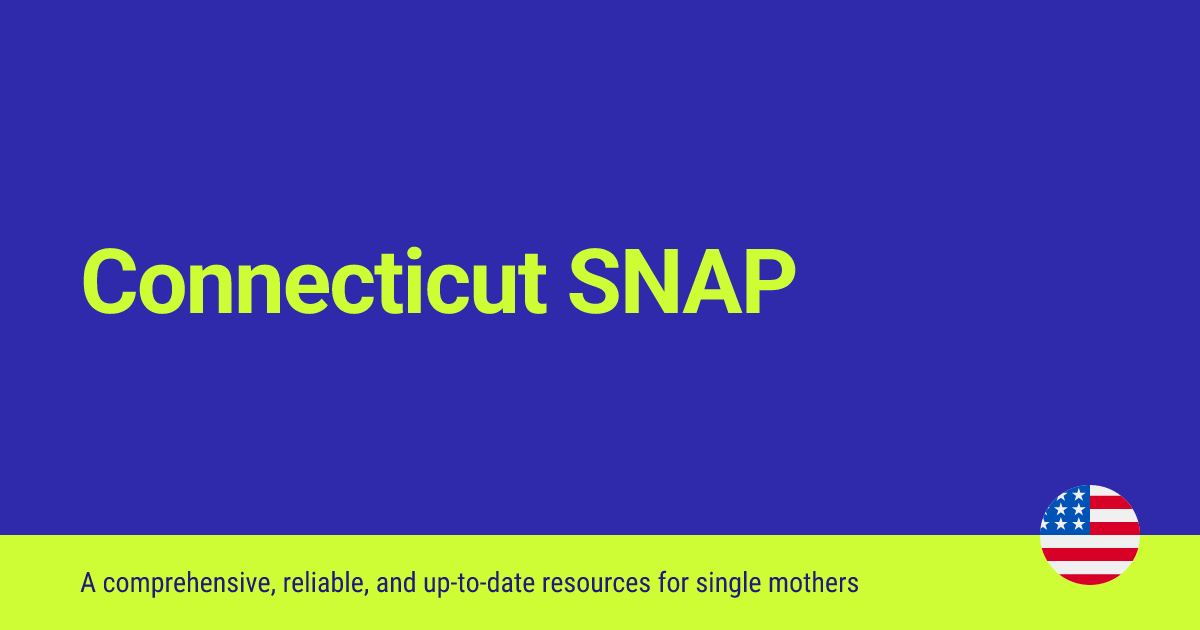 Connecticut SNAP

A comprehensive, reliable, and up-to-date resources for single mothers